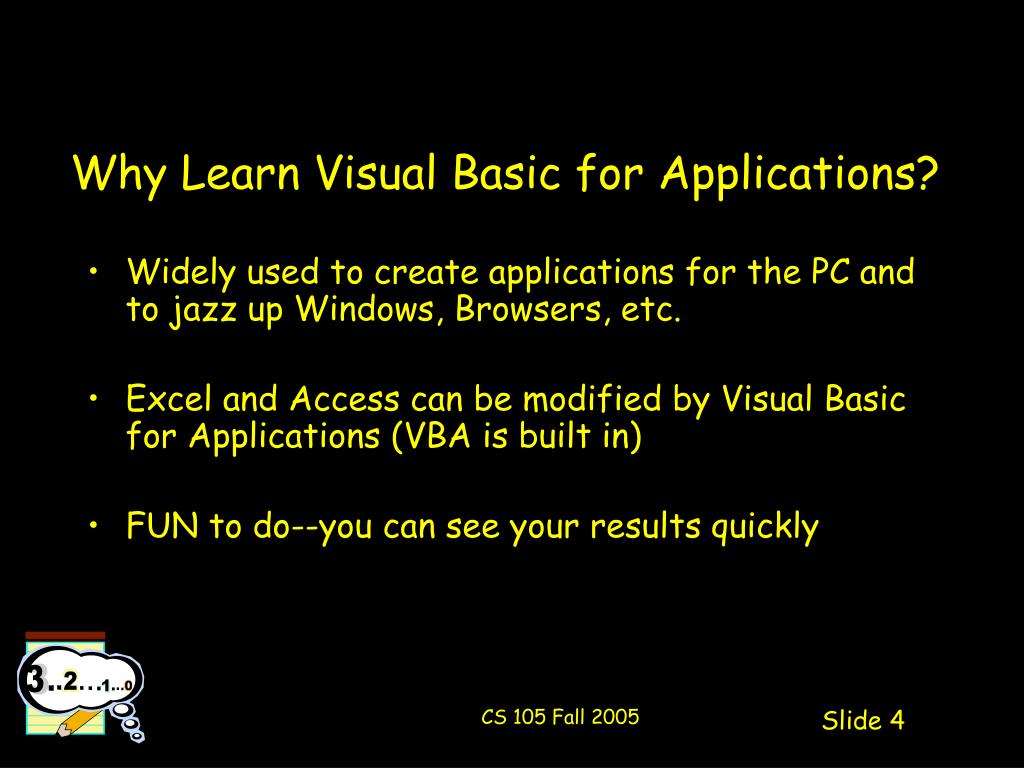 Why Learn Visual Basic for Applications?

• Widely used to create applications for the PC and to jazz up Windows, Browsers, etc.

• Excel and Access can be modified by Visual Basic for Applications (VBA is built in)

• FUN to do--you can see your results quickly

3..2…1…0

CS 105 Fall 2005

Slide 4